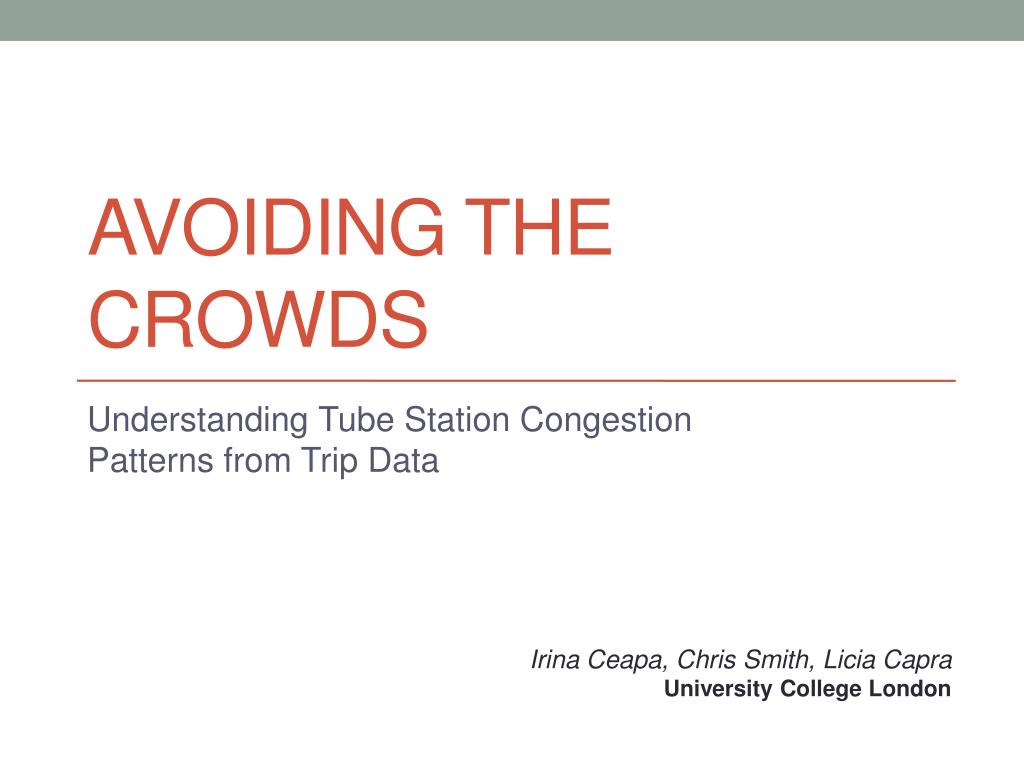 AVOIDING THE CROWDS

Understanding Tube Station Congestion Patterns from Trip Data

Irina Ceapa, Chris Smith, Licia Capra
University College London